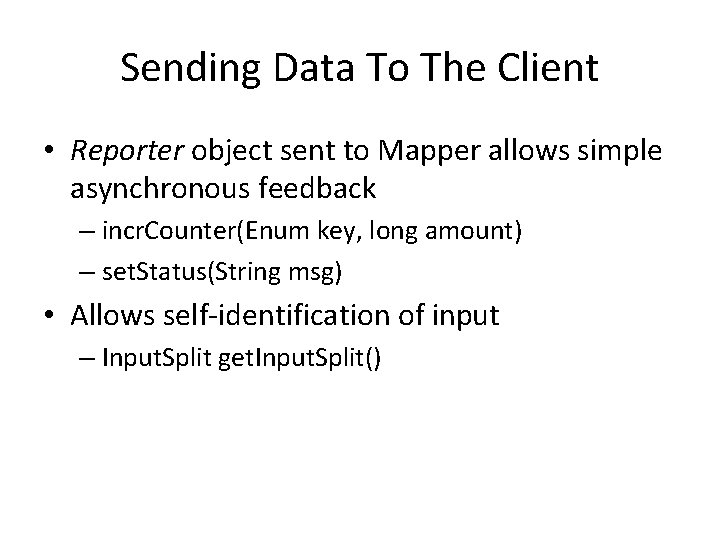 Sending Data To The Client

• Reporter object sent to Mapper allows simple asynchronous feedback
– incrCounter(Enum key, long amount)
– setStatus(String msg)

• Allows self-identification of input
– InputSplit getInputSplit()